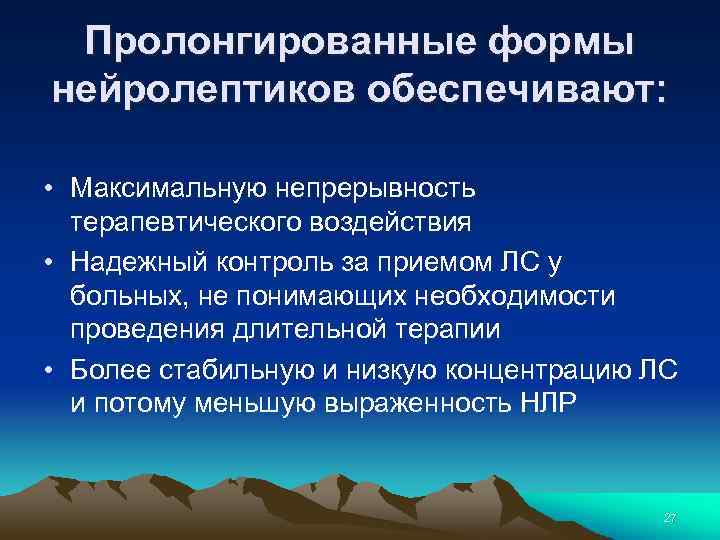 Пролонгированные формы нейролептиков обеспечивают:

• Максимальную непрерывность терапевтического воздействия
• Надежный контроль за приемом ЛС у больных, не понимающих необходимости проведения длительной терапии
• Более стабильную и низкую концентрацию ЛС и потому меньшую выраженность НЛР

27